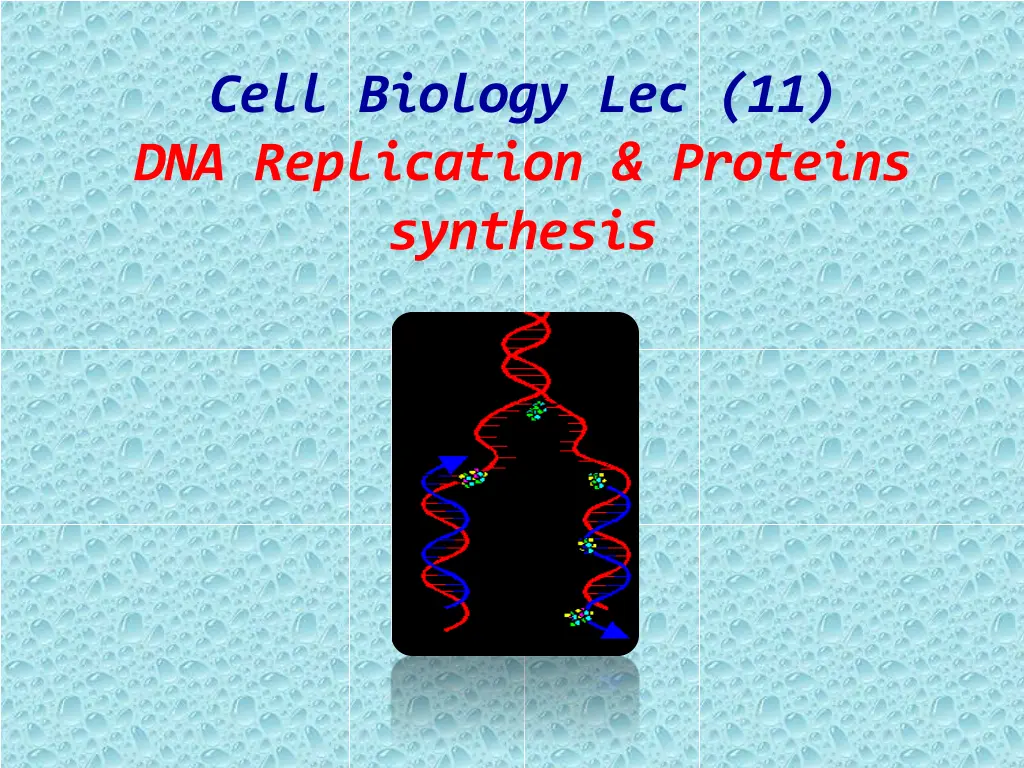 Cell Biology Lec (11)
DNA Replication & Proteins synthesis